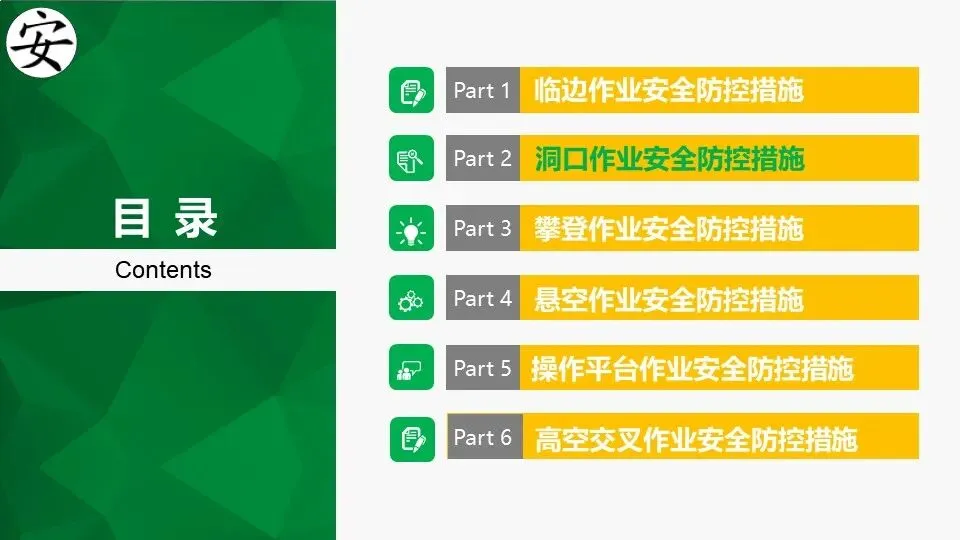 安

目 录

Contents

Part 1 临边作业安全防控措施

Part 2 洞口作业安全防控措施

Part 3 攀登作业安全防控措施

Part 4 悬空作业安全防控措施

Part 5 操作平台作业安全防控措施

Part 6 高空交叉作业安全防控措施